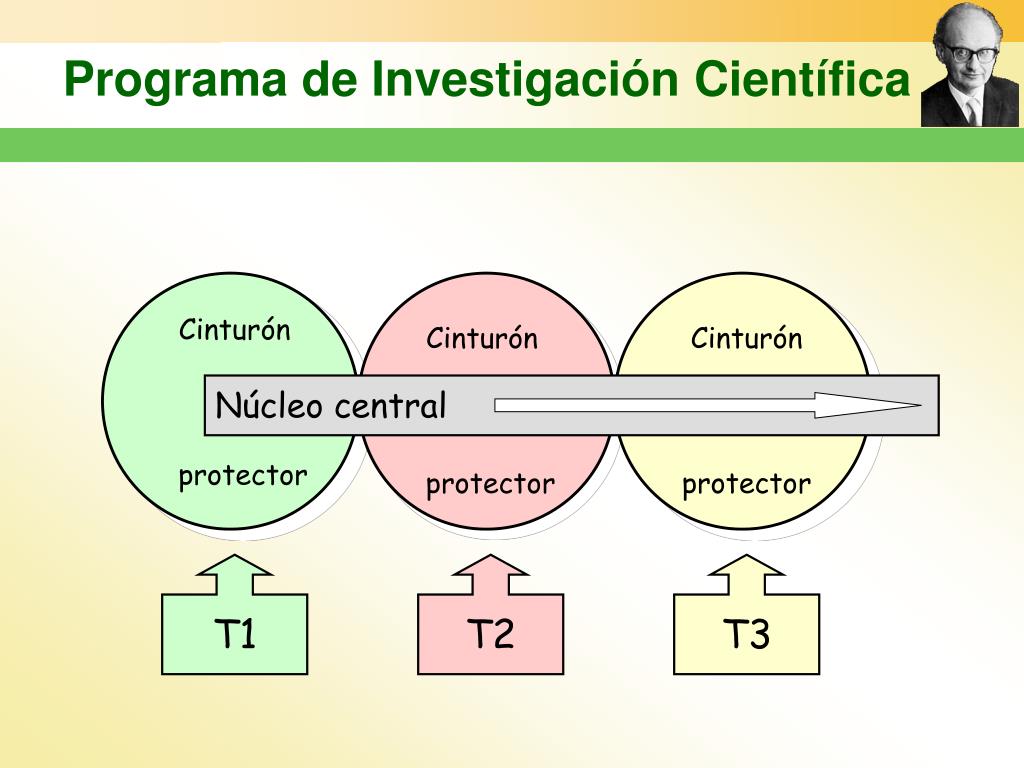 Programa de Investigación Científica

Cinturón

Cinturón

Cinturón

Núcleo central

protector

protector

protector

T1

T2

T3